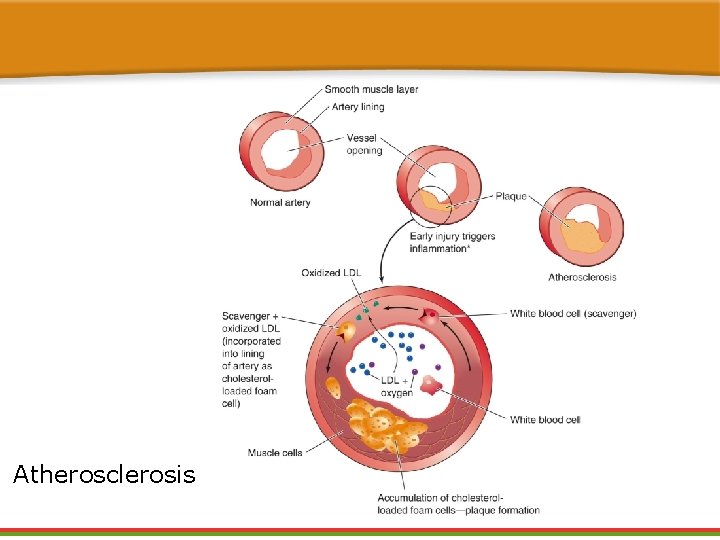 Smooth muscle layer
Artery lining
Vessel opening
Normal artery
Plaque
Early injury triggers inflammation*
Atherosclerosis
Oxidized LDL
Scavenger + oxidized LDL (incorporated into lining of artery as cholesterol-loaded foam cell)
White blood cell (scavenger)
LDL + oxygen
White blood cell
Muscle cells
Accumulation of cholesterol-loaded foam cells—plaque formation

Atherosclerosis